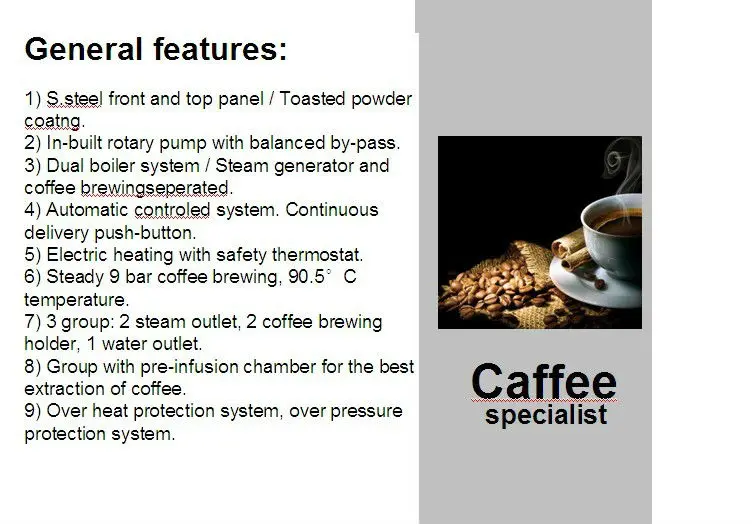 General features:

1) S.steel front and top panel / Toasted powder coatng.
2) In-built rotary pump with balanced by-pass.
3) Dual boiler system / Steam generator and coffee brewingseperated.
4) Automatic controled system. Continuous delivery push-button.
5) Electric heating with safety thermostat.
6) Steady 9 bar coffee brewing, 90.5° C temperature.
7) 3 group: 2 steam outlet, 2 coffee brewing holder, 1 water outlet.
8) Group with pre-infusion chamber for the best extraction of coffee.
9) Over heat protection system, over pressure protection system.

Caffee
specialist